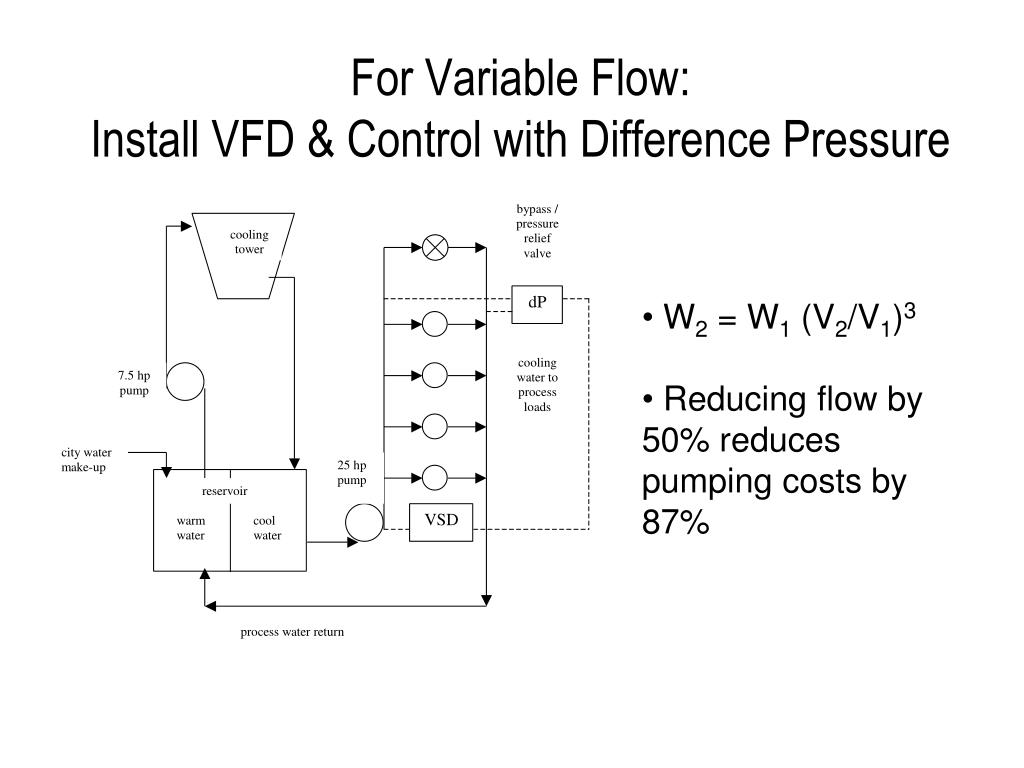 For Variable Flow:
Install VFD & Control with Difference Pressure

cooling tower

bypass / pressure relief valve

dP

7.5 hp pump

cooling water to process loads

city water make-up

25 hp pump

reservoir

warm water

cool water

VSD

process water return

• $W_2 = W_1 (V_2/V_1)^3$

• Reducing flow by 50% reduces pumping costs by 87%